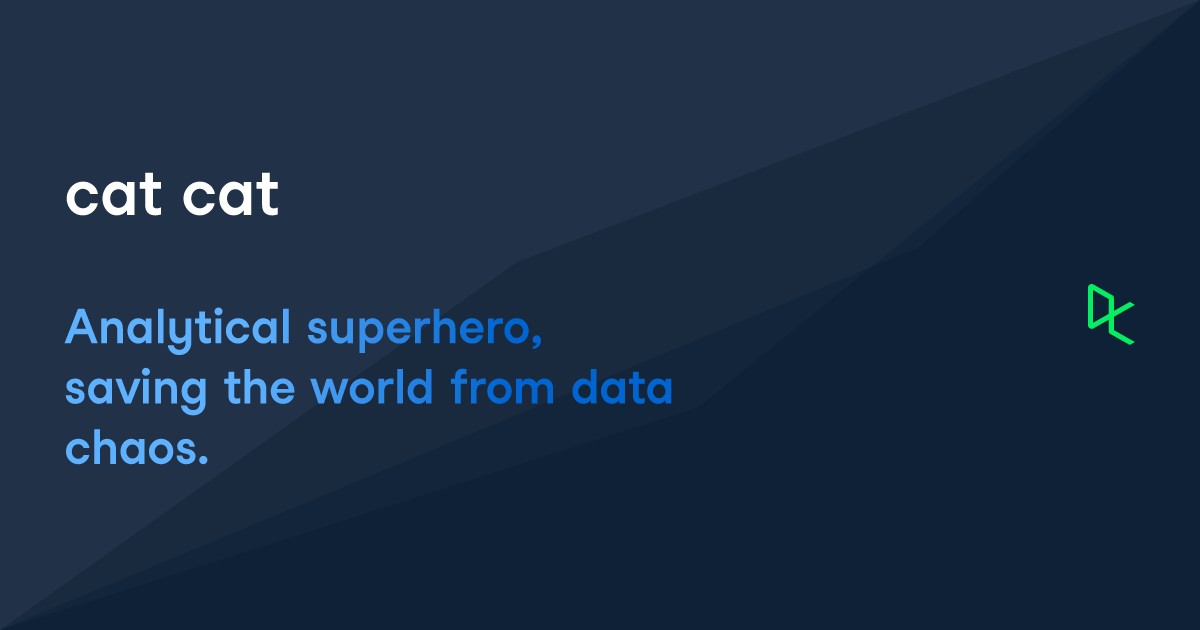 cat cat

Analytical superhero, saving the world from data chaos.